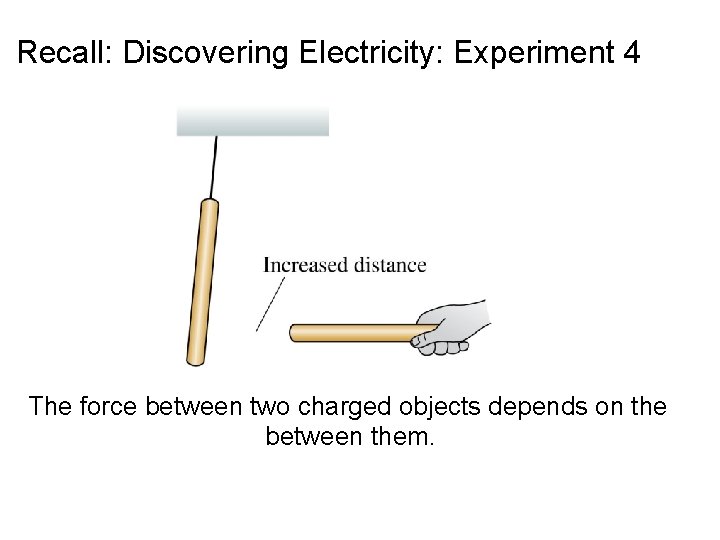 Recall: Discovering Electricity: Experiment 4

Increased distance

The force between two charged objects depends on the between them.